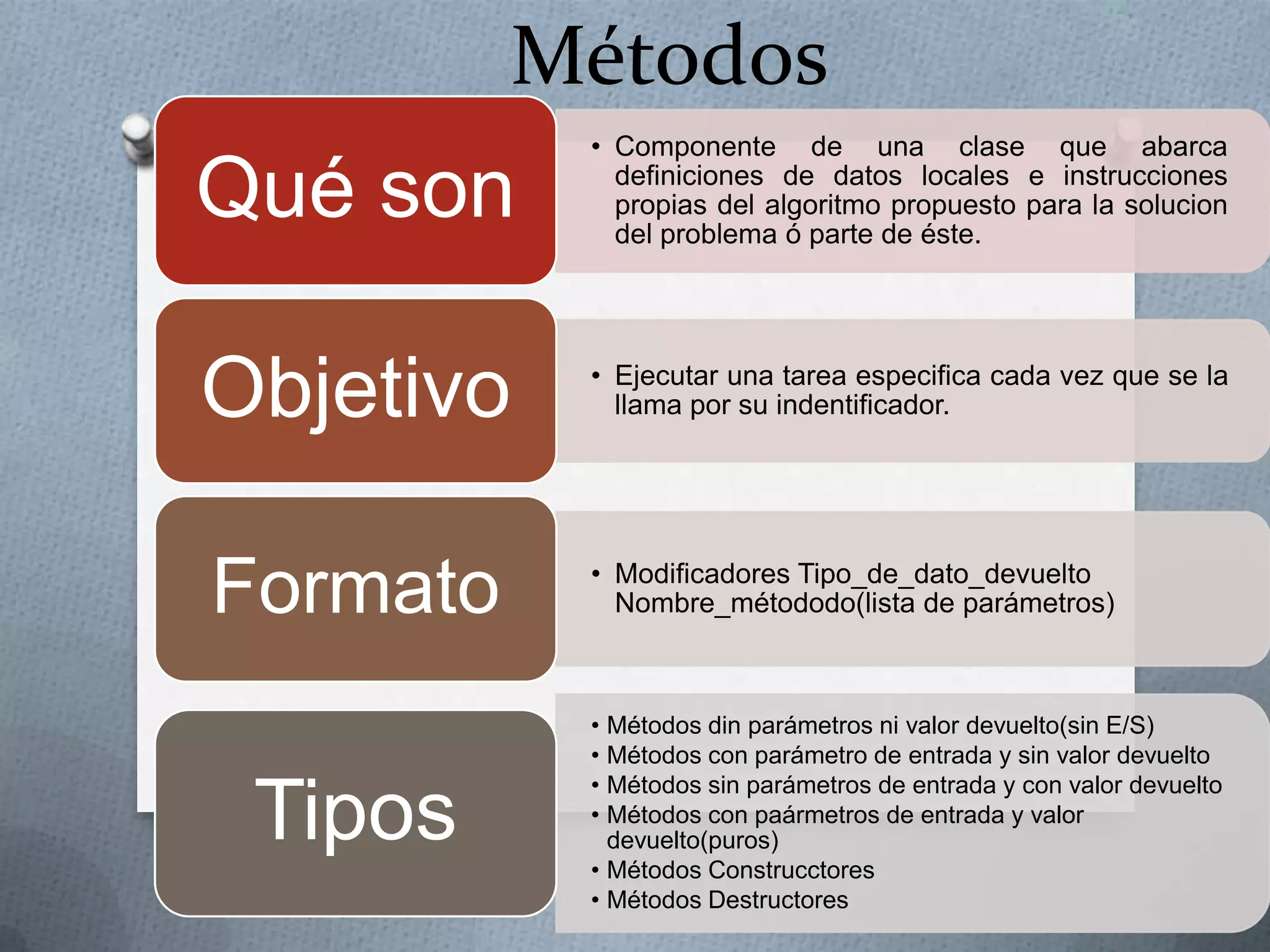 Métodos

Qué son

• Componente de una clase que abarca definiciones de datos locales e instrucciones propias del algoritmo propuesto para la solucion del problema ó parte de éste.

Objetivo

• Ejecutar una tarea especifica cada vez que se la llama por su indentificador.

Formato

• Modificadores Tipo_de_dato_devuelto Nombre_métododo(lista de parámetros)

Tipos

• Métodos din parámetros ni valor devuelto(sin E/S)
• Métodos con parámetro de entrada y sin valor devuelto
• Métodos sin parámetros de entrada y con valor devuelto
• Métodos con paármetros de entrada y valor devuelto(puros)
• Métodos Construcctores
• Métodos Destructores